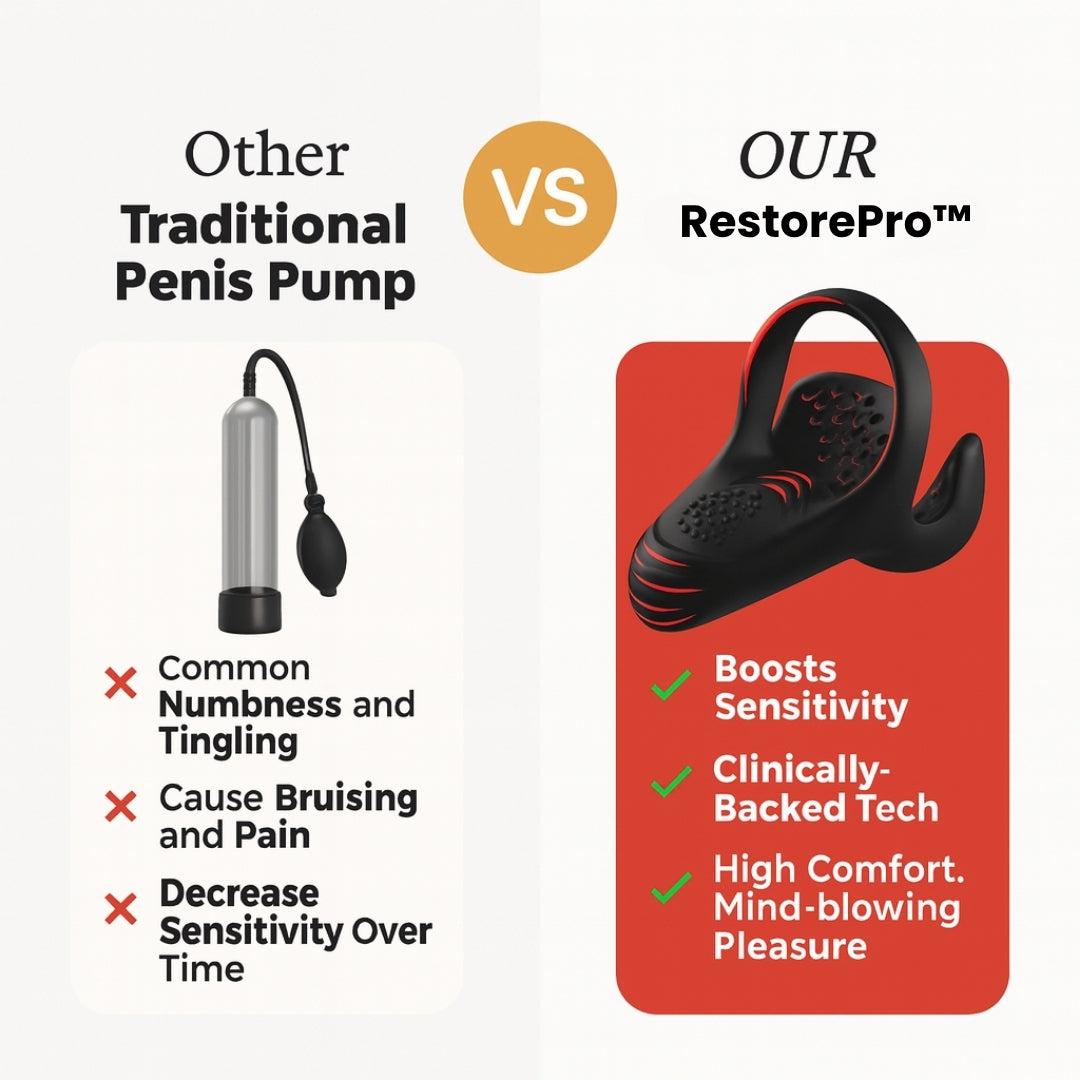 Other
Traditional Penis Pump

VS

OUR
RestorePro™

Common Numbness and Tingling

Cause Bruising and Pain

Decrease Sensitivity Over Time

Boosts Sensitivity

Clinically-Backed Tech

High Comfort. Mind-blowing Pleasure